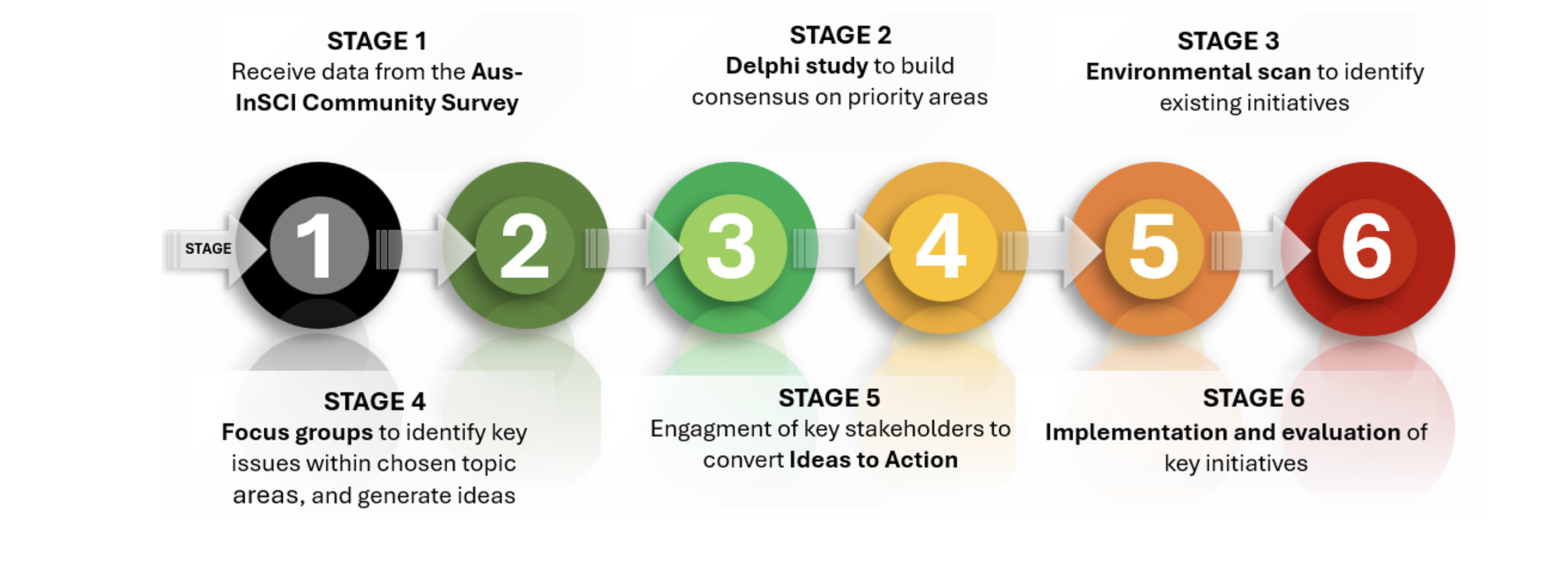 STAGE 1
Receive data from the Aus-InSCI Community Survey

STAGE 2
Delphi study to build consensus on priority areas

STAGE 3
Environmental scan to identify existing initiatives

STAGE

1

2

3

4

5

6

STAGE 4
Focus groups to identify key issues within chosen topic areas, and generate ideas

STAGE 5
Engagment of key stakeholders to convert Ideas to Action

STAGE 6
Implementation and evaluation of key initiatives